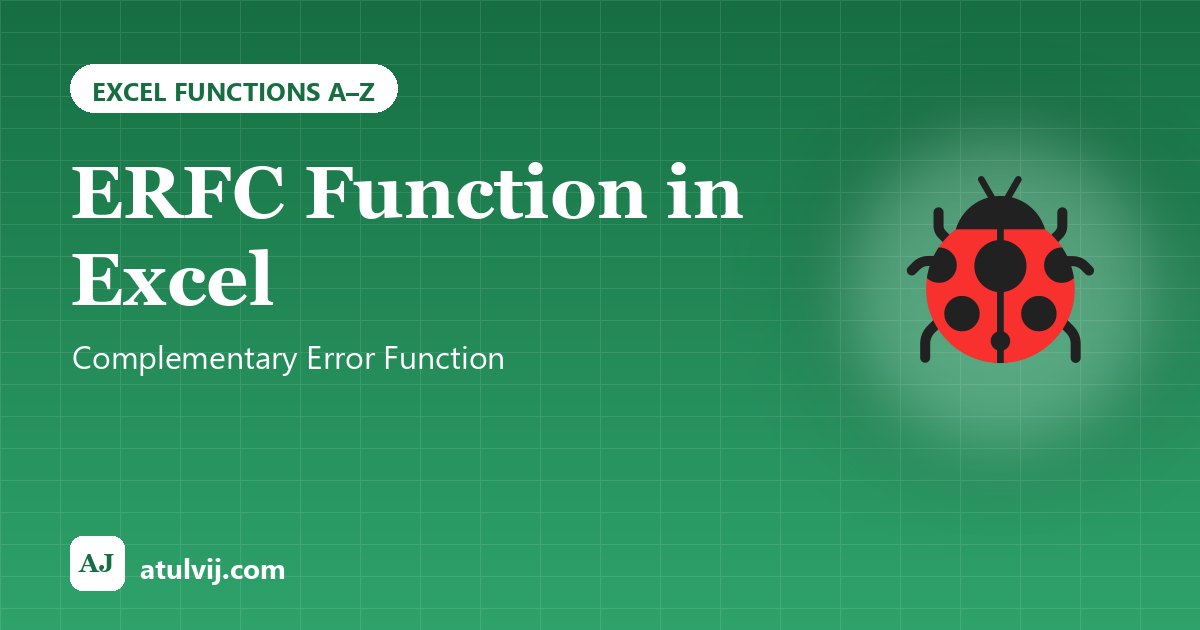 EXCEL FUNCTIONS A–Z

ERFC Function in Excel

Complementary Error Function

AJ

atulvij.com